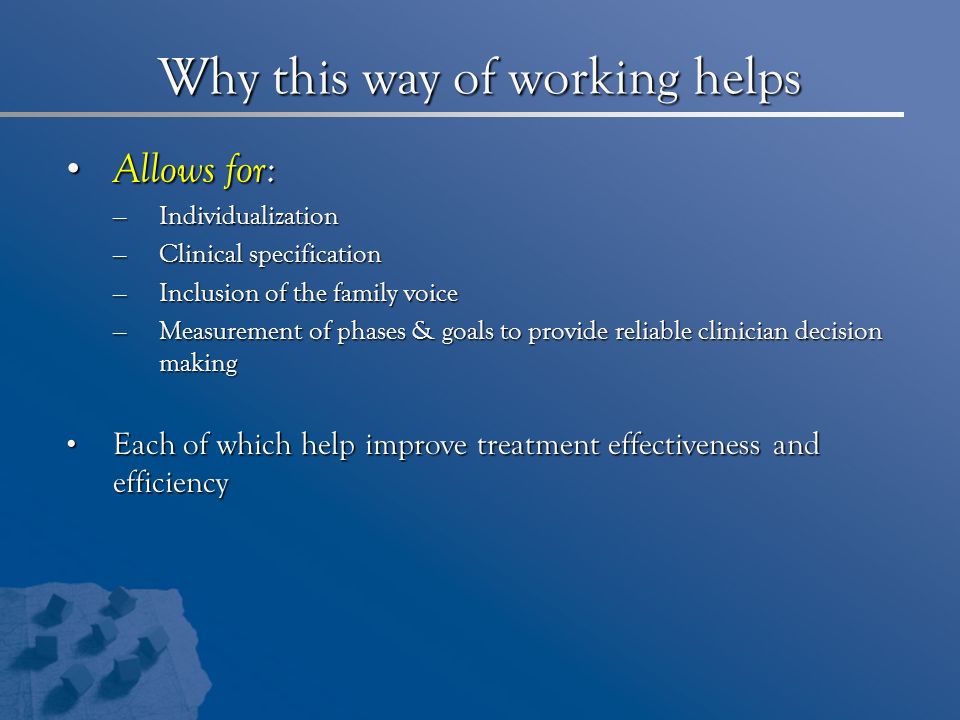 Why this way of working helps

• Allows for:
  – Individualization
  – Clinical specification
  – Inclusion of the family voice
  – Measurement of phases & goals to provide reliable clinician decision making

• Each of which help improve treatment effectiveness and efficiency